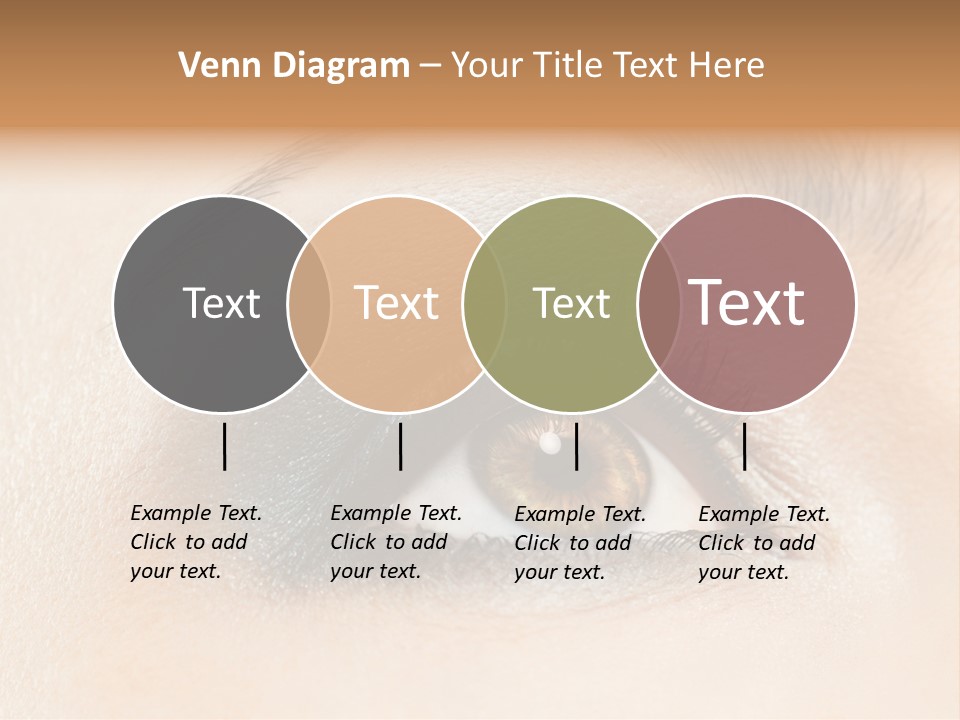 Venn Diagram – Your Title Text Here

Text

Text

Text

Text

Example Text. Click to add your text.

Example Text. Click to add your text.

Example Text. Click to add your text.

Example Text. Click to add your text.